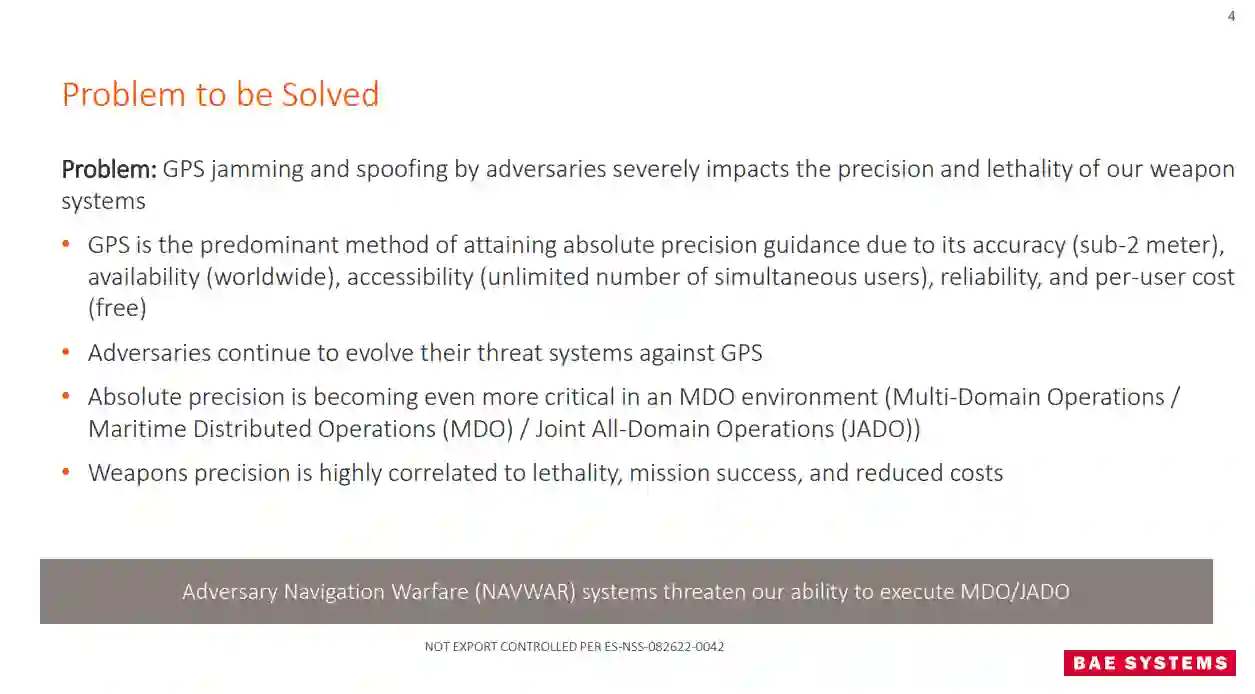 4

Problem to be Solved

Problem: GPS jamming and spoofing by adversaries severely impacts the precision and lethality of our weapon systems

• GPS is the predominant method of attaining absolute precision guidance due to its accuracy (sub-2 meter), availability (worldwide), accessibility (unlimited number of simultaneous users), reliability, and per-user cost (free)

• Adversaries continue to evolve their threat systems against GPS

• Absolute precision is becoming even more critical in an MDO environment (Multi-Domain Operations / Maritime Distributed Operations (MDO) / Joint All-Domain Operations (JADO))

• Weapons precision is highly correlated to lethality, mission success, and reduced costs

Adversary Navigation Warfare (NAVWAR) systems threaten our ability to execute MDO/JADO

NOT EXPORT CONTROLLED PER ES-NSS-082622-0042

BAE SYSTEMS